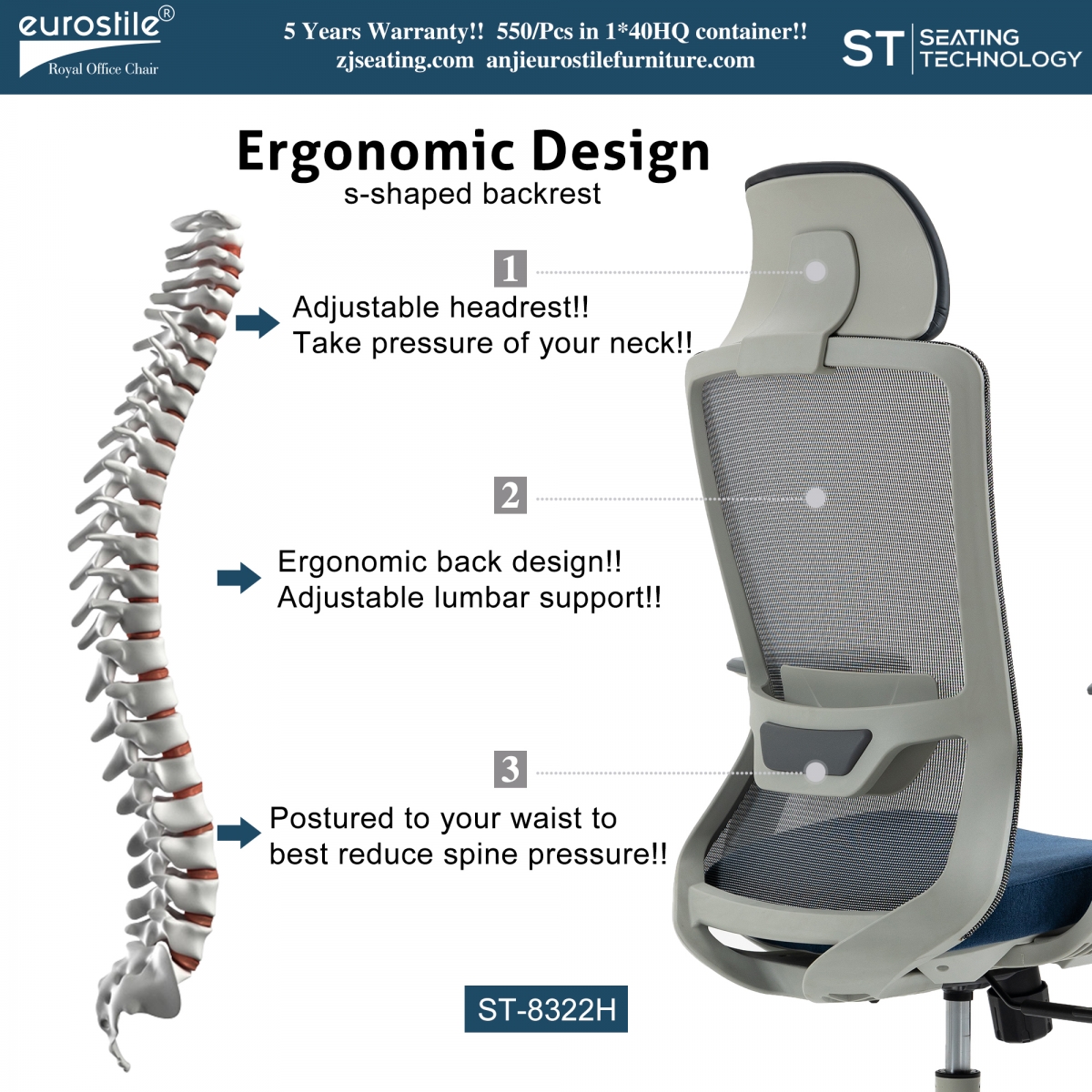 eurostile®
Royal Office Chair

5 Years Warranty!! 550/Pcs in 1*40HQ container!!
zjseating.com anjieurostilefurniture.com

ST SEATING TECHNOLOGY

Ergonomic Design
s-shaped backrest

1

Adjustable headrest!!
Take pressure of your neck!!

2

Ergonomic back design!!
Adjustable lumbar support!!

3

Postured to your waist to best reduce spine pressure!!

ST-8322H